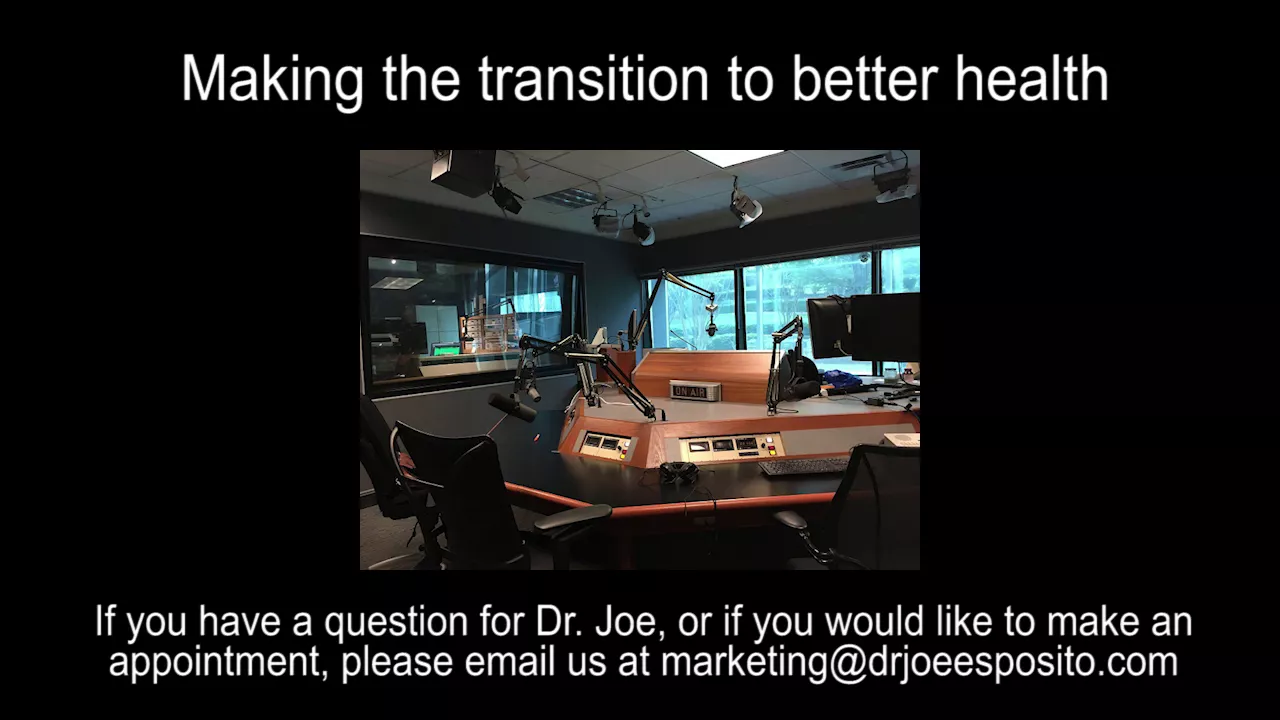 Making the transition to better health

ON AIR

If you have a question for Dr. Joe, or if you would like to make an appointment, please email us at marketing@drjoeesposito.com